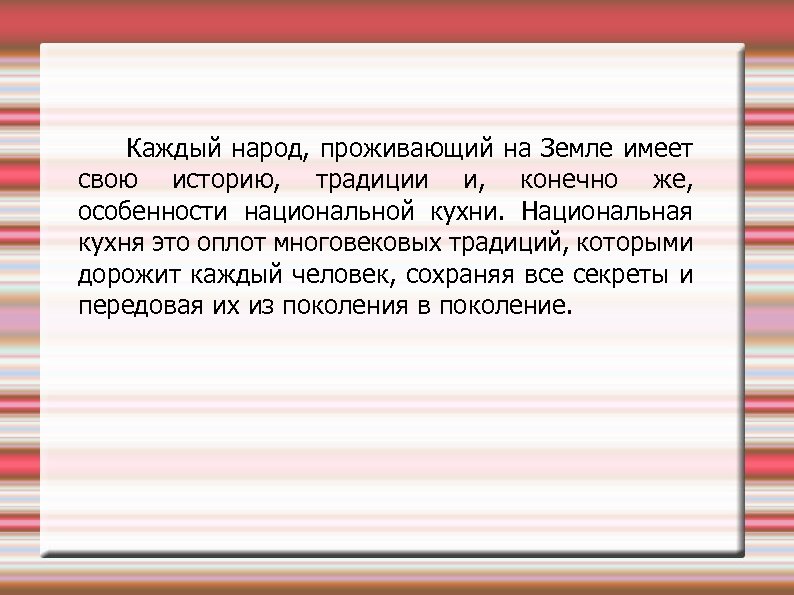 Каждый народ, проживающий на Земле имеет свою историю, традиции и, конечно же, особенности национальной кухни. Национальная кухня это оплот многовековых традиций, которыми дорожит каждый человек, сохраняя все секреты и передовая их из поколения в поколение.